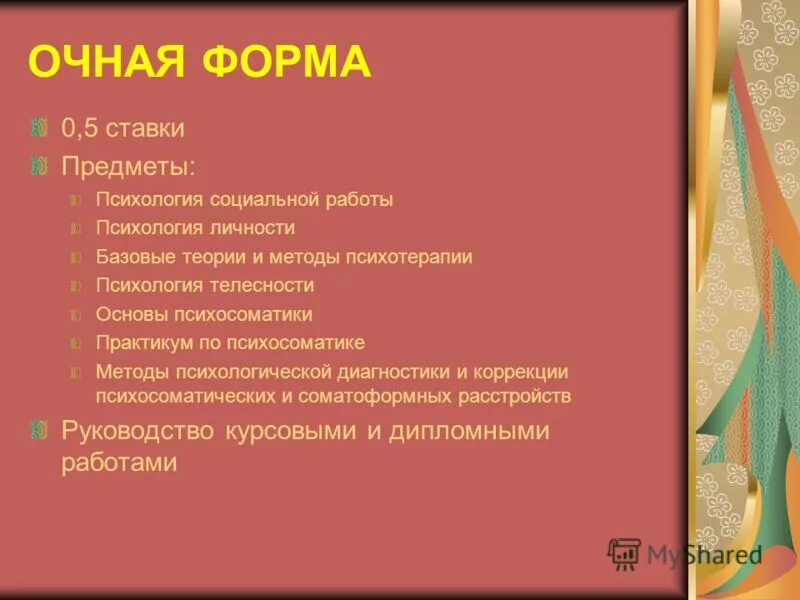 ОЧНАЯ ФОРМА

0,5 ставки

Предметы:

Психология социальной работы

Психология личности

Базовые теории и методы психотерапии

Психология телесности

Основы психосоматики

Практикум по психосоматике

Методы психологической диагностики и коррекции психосоматических и соматоформных расстройств

Руководство курсовыми и дипломными работами

MyShared